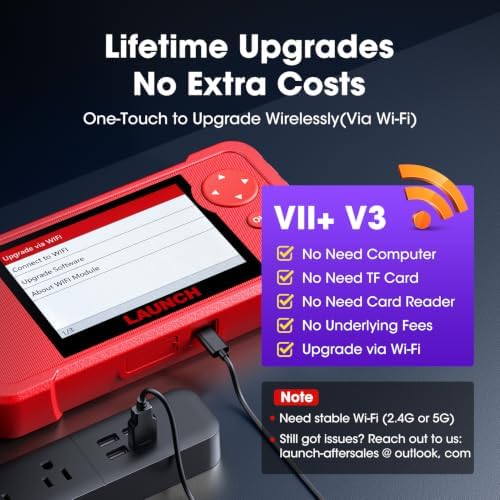 Lifetime Upgrades
No Extra Costs

One-Touch to Upgrade Wirelessly(Via Wi-Fi)

Upgrade via WIFI
Connect to WIFI
Upgrade Software
About WIFI Module
1/3

LAUNCH

VII+ V3

No Need Computer
No Need TF Card
No Need Card Reader
No Underlying Fees
Upgrade via Wi-Fi

Note
Need stable Wi-Fi (2.4G or 5G)
Still got issues? Reach out to us: launch-aftersales @ outlook, com